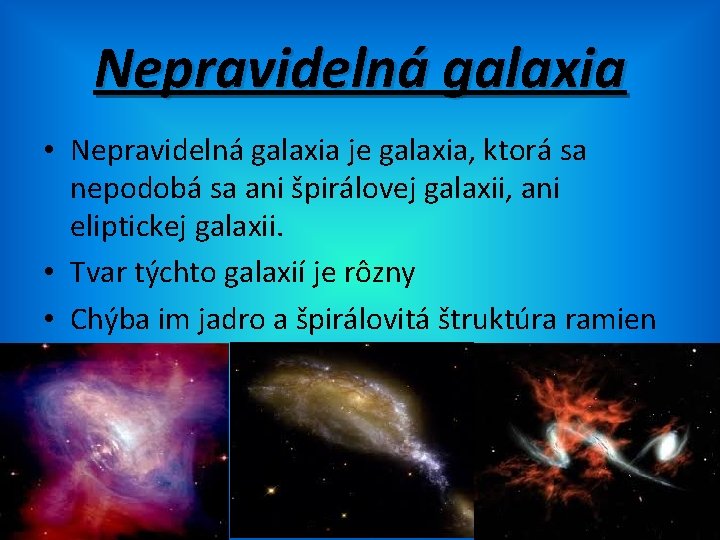 Nepravidelná galaxia

• Nepravidelná galaxia je galaxia, ktorá sa nepodobá sa ani špirálovej galaxii, ani eliptickej galaxii.
• Tvar týchto galaxií je rôzny
• Chýba im jadro a špirálovitá štruktúra ramien